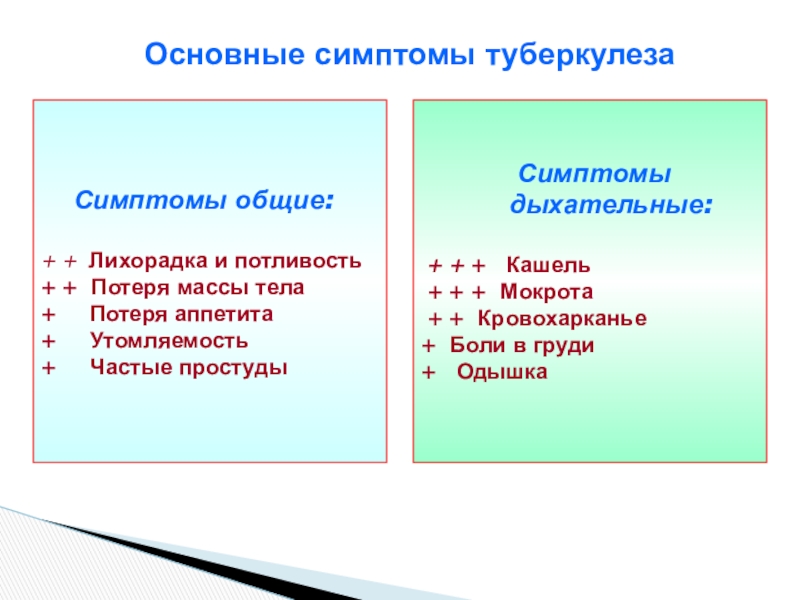 Основные симптомы туберкулеза

Симптомы общие:

+ + Лихорадка и потливость
+ + Потеря массы тела
+ Потеря аппетита
+ Утомляемость
+ Частые простуды

Симптомы дыхательные:

+ + + Кашель
+ + + Мокрота
+ + Кровохарканье
+ Боли в груди
+ Одышка